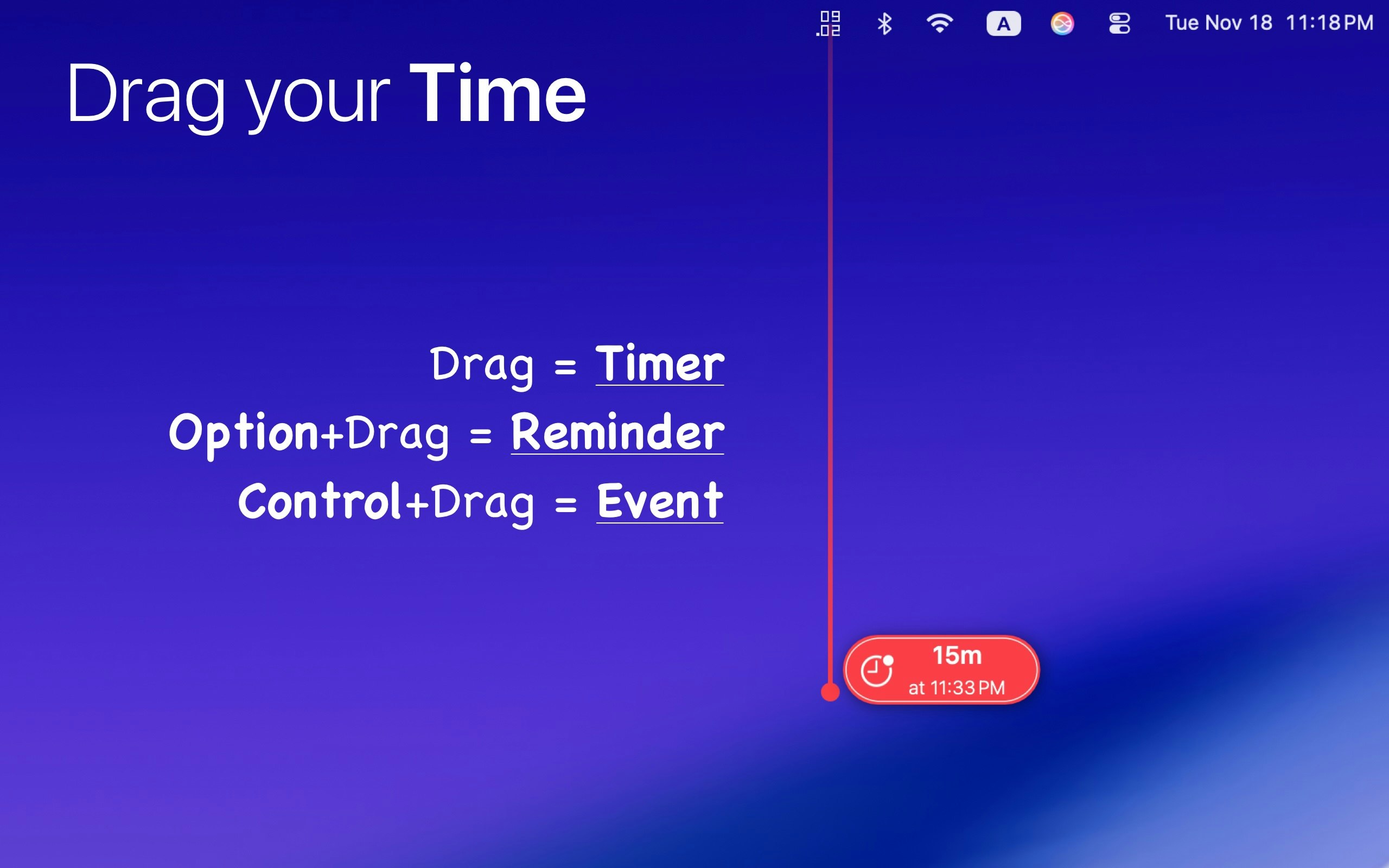 A Tue Nov 18 11:18 PM

Drag your Time

Drag = Timer
Option+Drag = Reminder
Control+Drag = Event

15m
at 11:33 PM